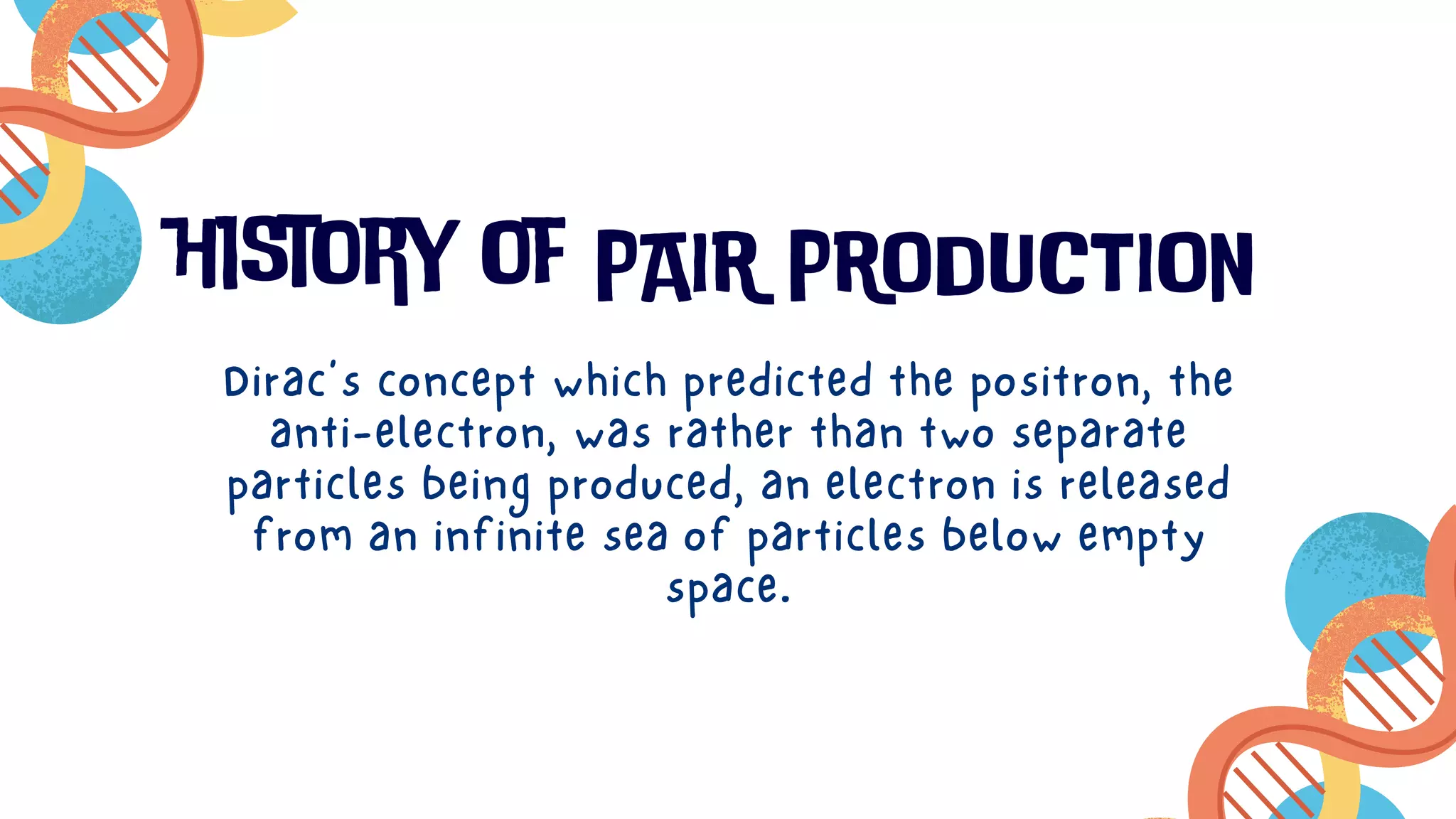 HISTORY OF PAIR PRODUCTION

Dirac's concept which predicted the positron, the anti-electron, was rather than two separate particles being produced, an electron is released from an infinite sea of particles below empty space.